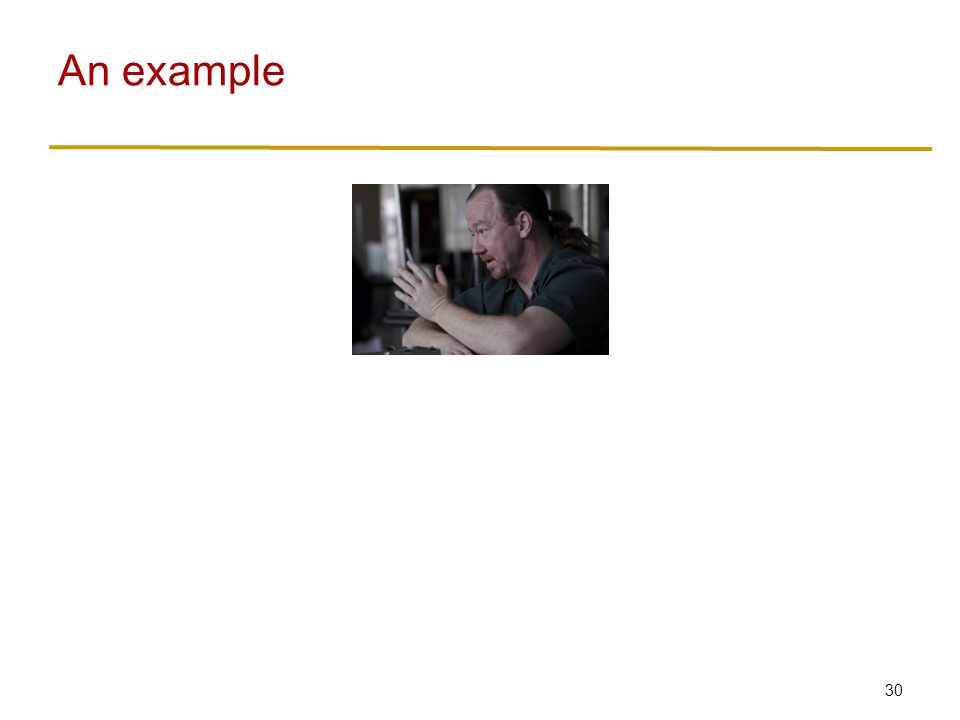 An example

30